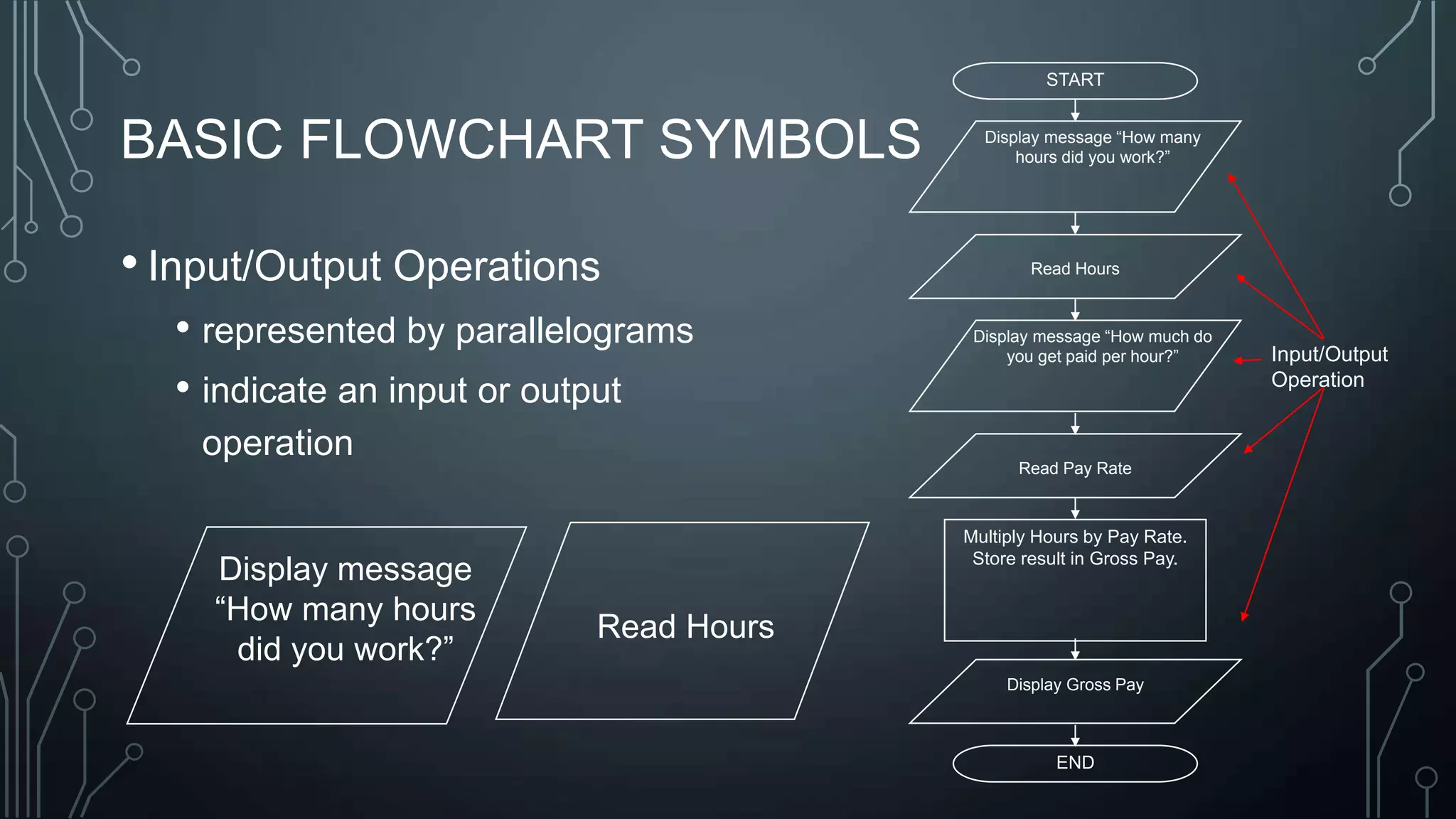 BASIC FLOWCHART SYMBOLS

• Input/Output Operations

• represented by parallelograms

• indicate an input or output operation

Display message “How many hours did you work?”

Read Hours

START

Display message “How many hours did you work?”

Read Hours

Display message “How much do you get paid per hour?”

Read Pay Rate

Multiply Hours by Pay Rate. Store result in Gross Pay.

Display Gross Pay

END

Input/Output Operation